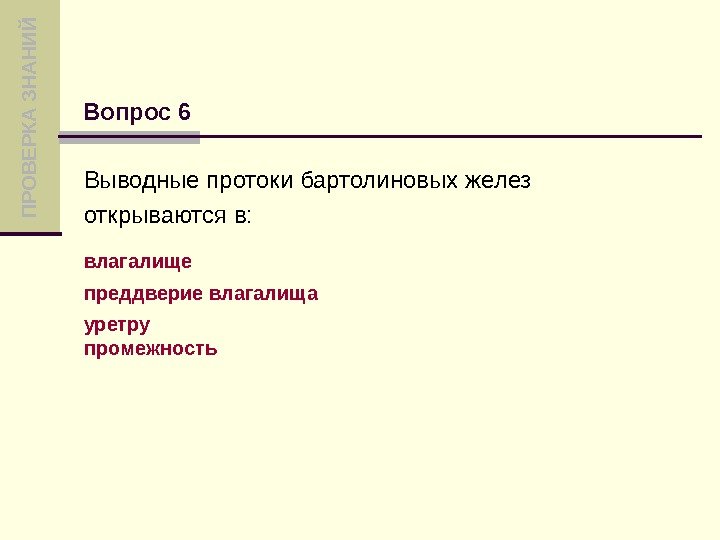 ПРОВЕРКА ЗНАНИЙ

Вопрос 6

Выводные протоки бартолиновых желез открываются в:

влагалище

преддверие влагалища

уретру
промежность